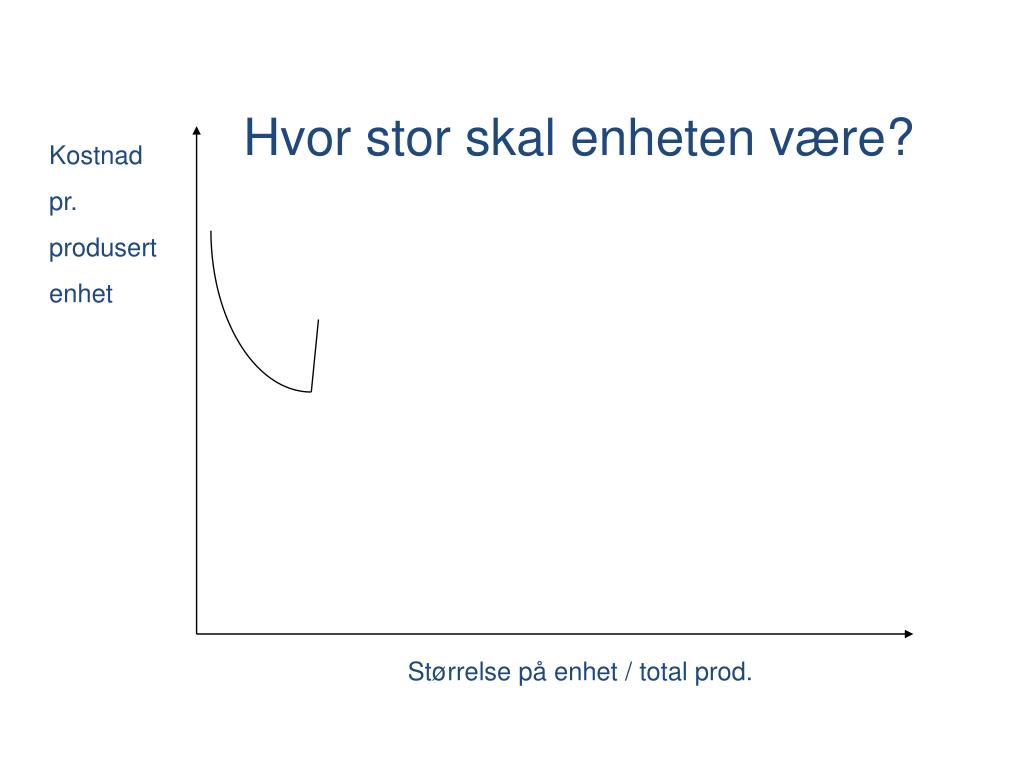 Hvor stor skal enheten være?

Kostnad
pr.
produsert
enhet

Størrelse på enhet / total prod.